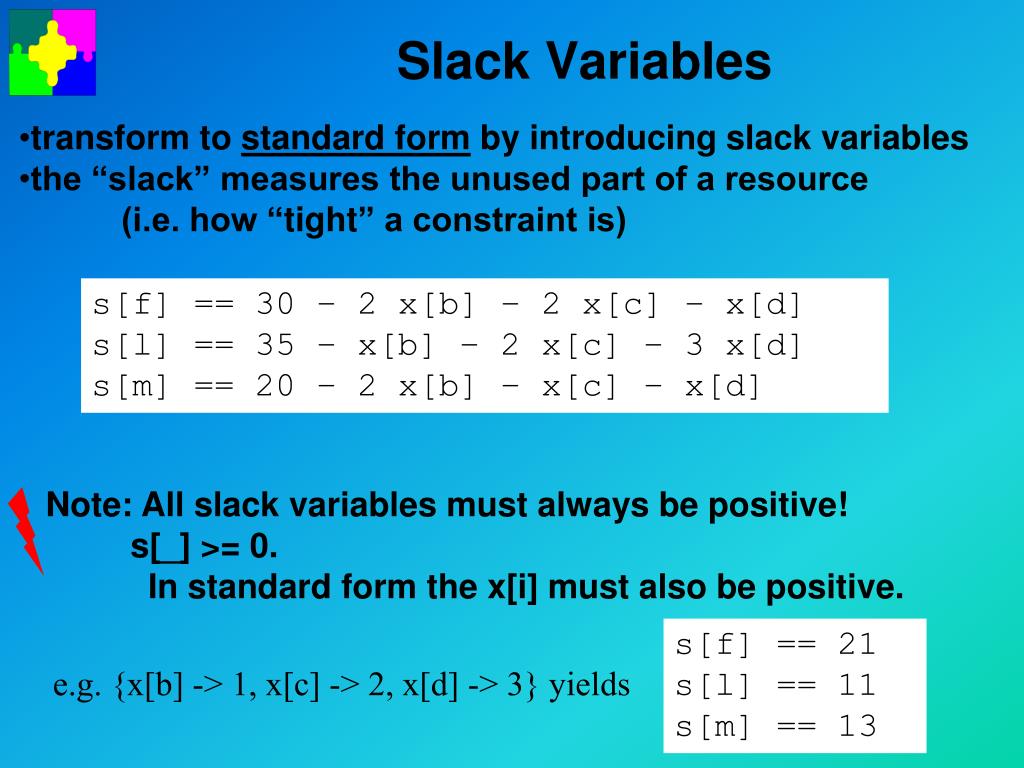 Slack Variables

•transform to standard form by introducing slack variables
•the “slack” measures the unused part of a resource
(i.e. how “tight” a constraint is)

s[f] == 30 – 2 x[b] – 2 x[c] – x[d]
s[l] == 35 – x[b] – 2 x[c] – 3 x[d]
s[m] == 20 – 2 x[b] – x[c] – x[d]

Note: All slack variables must always be positive!
s[_] >= 0.
In standard form the x[i] must also be positive.

e.g. {x[b] -> 1, x[c] -> 2, x[d] -> 3} yields

s[f] == 21
s[l] == 11
s[m] == 13